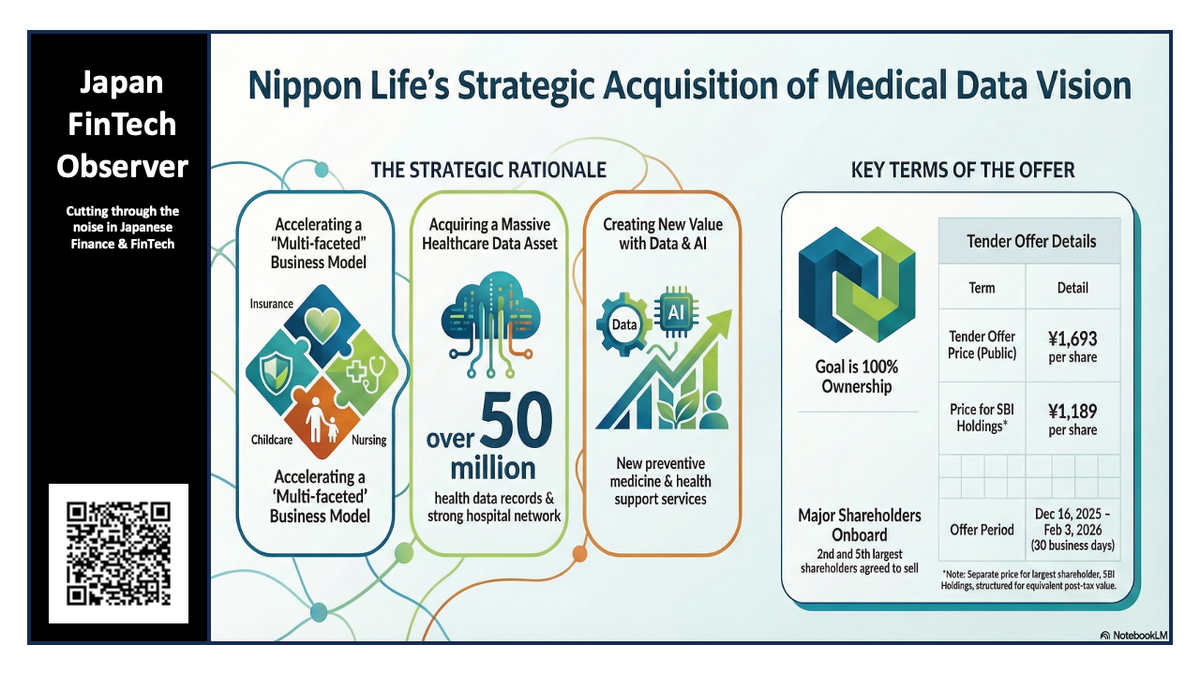 Japan FinTech Observer

Cutting through the noise in Japanese Finance & FinTech

Nippon Life's Strategic Acquisition of Medical Data Vision

THE STRATEGIC RATIONALE

Accelerating a "Multi-faceted" Business Model

Insurance

Childcare

Nursing

Accelerating a 'Multi-faceted' Business Model

Acquiring a Massive Healthcare Data Asset

over 50 million

health data records & strong hospital network

Creating New Value with Data & AI

Data

AI

New preventive medicine & health support services

KEY TERMS OF THE OFFER

Goal is 100% Ownership

Major Shareholders Onboard

2nd and 5th largest shareholders agreed to sell

Tender Offer Details

| Term | Detail |
|---|---|
| Tender Offer Price (Public) | ¥1,693 per share |
| Price for SBI Holdings* | ¥1,189 per share |
| Offer Period | Dec 16, 2025 – Feb 3, 2026 (30 business days) |

*Note: Separate price for largest shareholder, SBI Holdings, structured for equivalent post-tax value.

NotebookLM